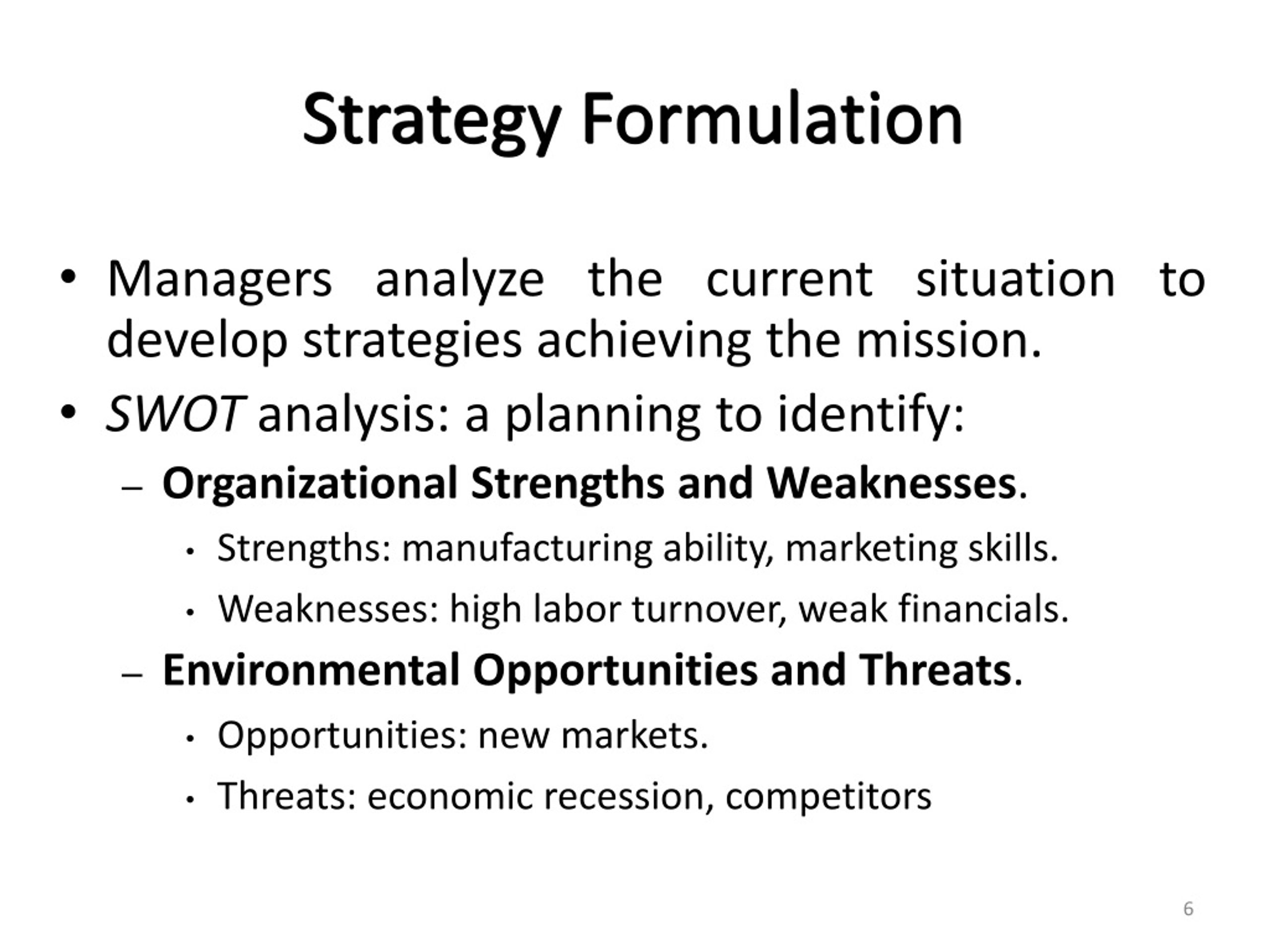 Strategy Formulation

• Managers analyze the current situation to develop strategies achieving the mission.

• SWOT analysis: a planning to identify:

– Organizational Strengths and Weaknesses.

• Strengths: manufacturing ability, marketing skills.

• Weaknesses: high labor turnover, weak financials.

– Environmental Opportunities and Threats.

• Opportunities: new markets.

• Threats: economic recession, competitors

6